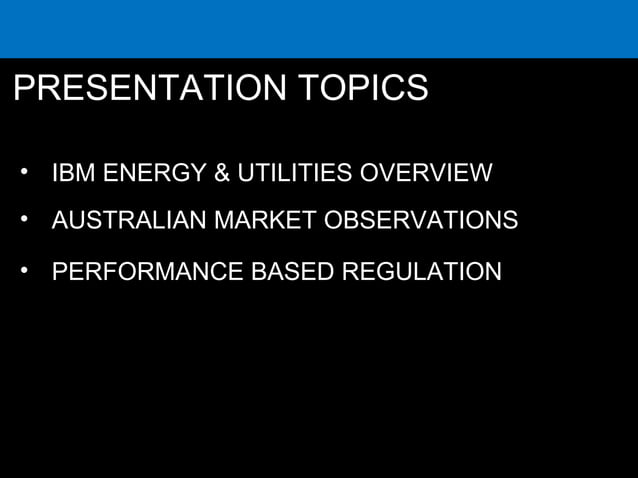 PRESENTATION TOPICS

• IBM ENERGY & UTILITIES OVERVIEW
• AUSTRALIAN MARKET OBSERVATIONS
• PERFORMANCE BASED REGULATION